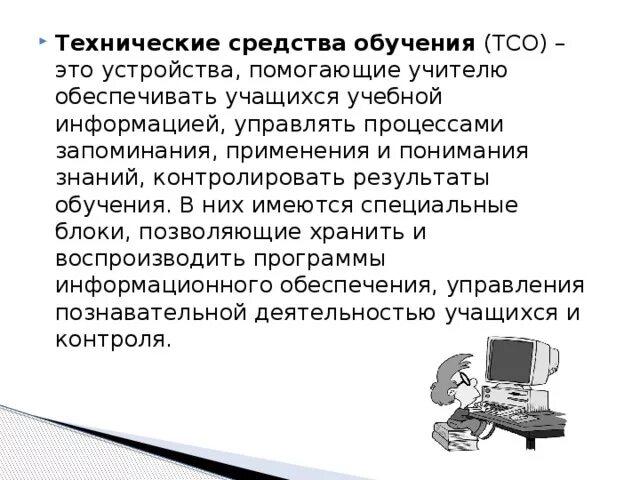 Технические средства обучения (ТСО) – это устройства, помогающие учителю обеспечивать учащихся учебной информацией, управлять процессами запоминания, применения и понимания знаний, контролировать результаты обучения. В них имеются специальные блоки, позволяющие хранить и воспроизводить программы информационного обеспечения, управления познавательной деятельностью учащихся и контроля.